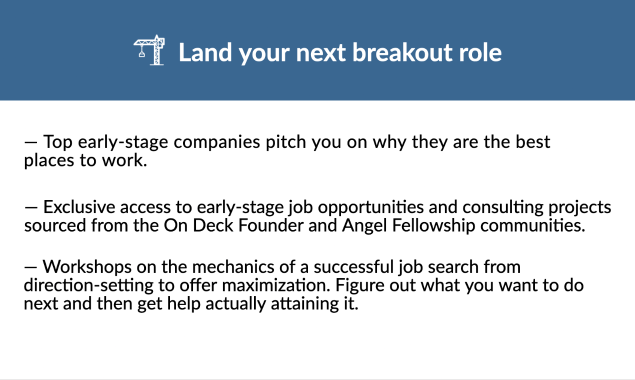 Land your next breakout role

— Top early-stage companies pitch you on why they are the best places to work.

— Exclusive access to early-stage job opportunities and consulting projects sourced from the On Deck Founder and Angel Fellowship communities.

— Workshops on the mechanics of a successful job search from direction-setting to offer maximization. Figure out what you want to do next and then get help actually attaining it.